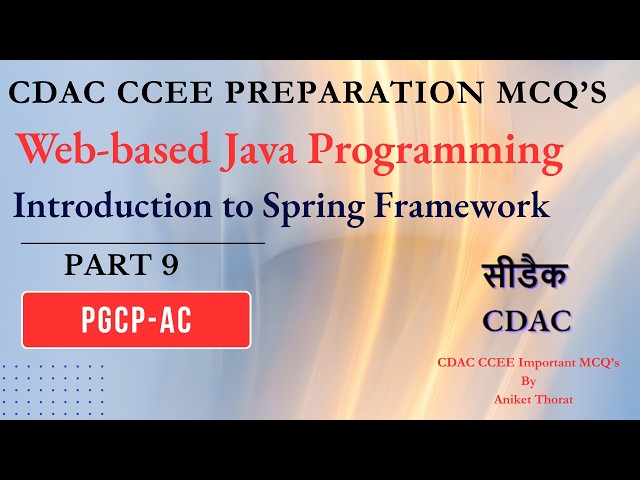 CDAC CCEE PREPARATION MCQ'S

Web-based Java Programming

Introduction to Spring Framework

PART 9

PGCP-AC

सीडैक

CDAC

CDAC CCEE Important MCQ's
By
Aniket Thorat